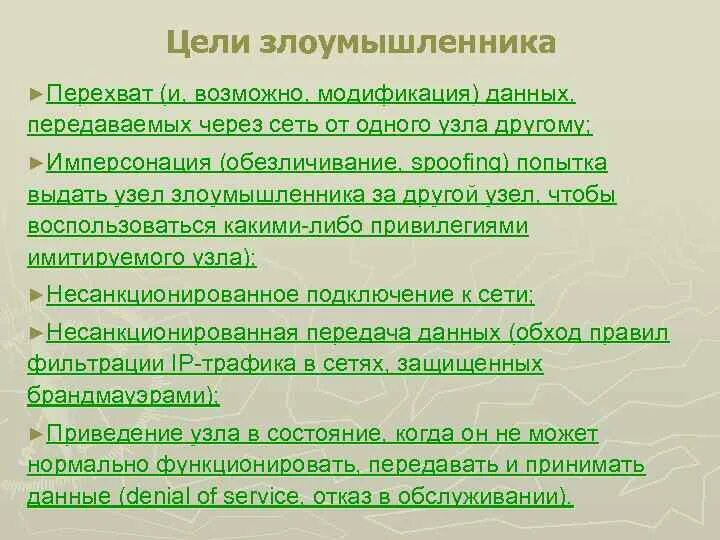 Цели злоумышленника

►Перехват (и, возможно, модификация) данных, передаваемых через сеть от одного узла другому;

►Имперсонация (обезличивание, spoofing) попытка выдать узел злоумышленника за другой узел, чтобы воспользоваться какими-либо привилегиями имитируемого узла);

►Несанкционированное подключение к сети;

►Несанкционированная передача данных (обход правил фильтрации IP-трафика в сетях, защищенных брандмауэрами);

►Приведение узла в состояние, когда он не может нормально функционировать, передавать и принимать данные (denial of service, отказ в обслуживании).